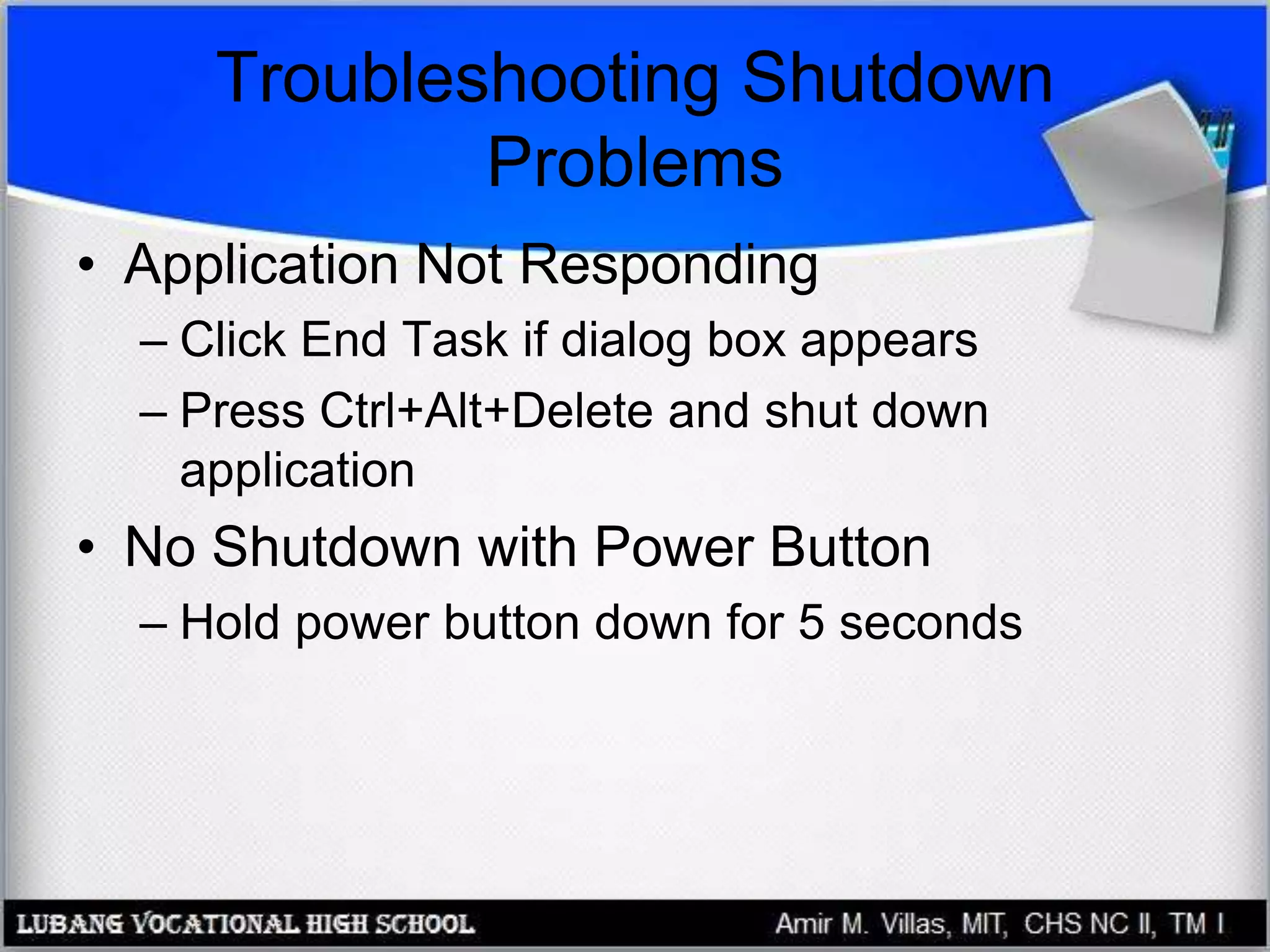 Troubleshooting Shutdown Problems

• Application Not Responding
– Click End Task if dialog box appears
– Press Ctrl+Alt+Delete and shut down application

• No Shutdown with Power Button
– Hold power button down for 5 seconds

LUBANG VOCATIONAL HIGH SCHOOL

Amir M. Villas, MIT, CHS NC II, TM I